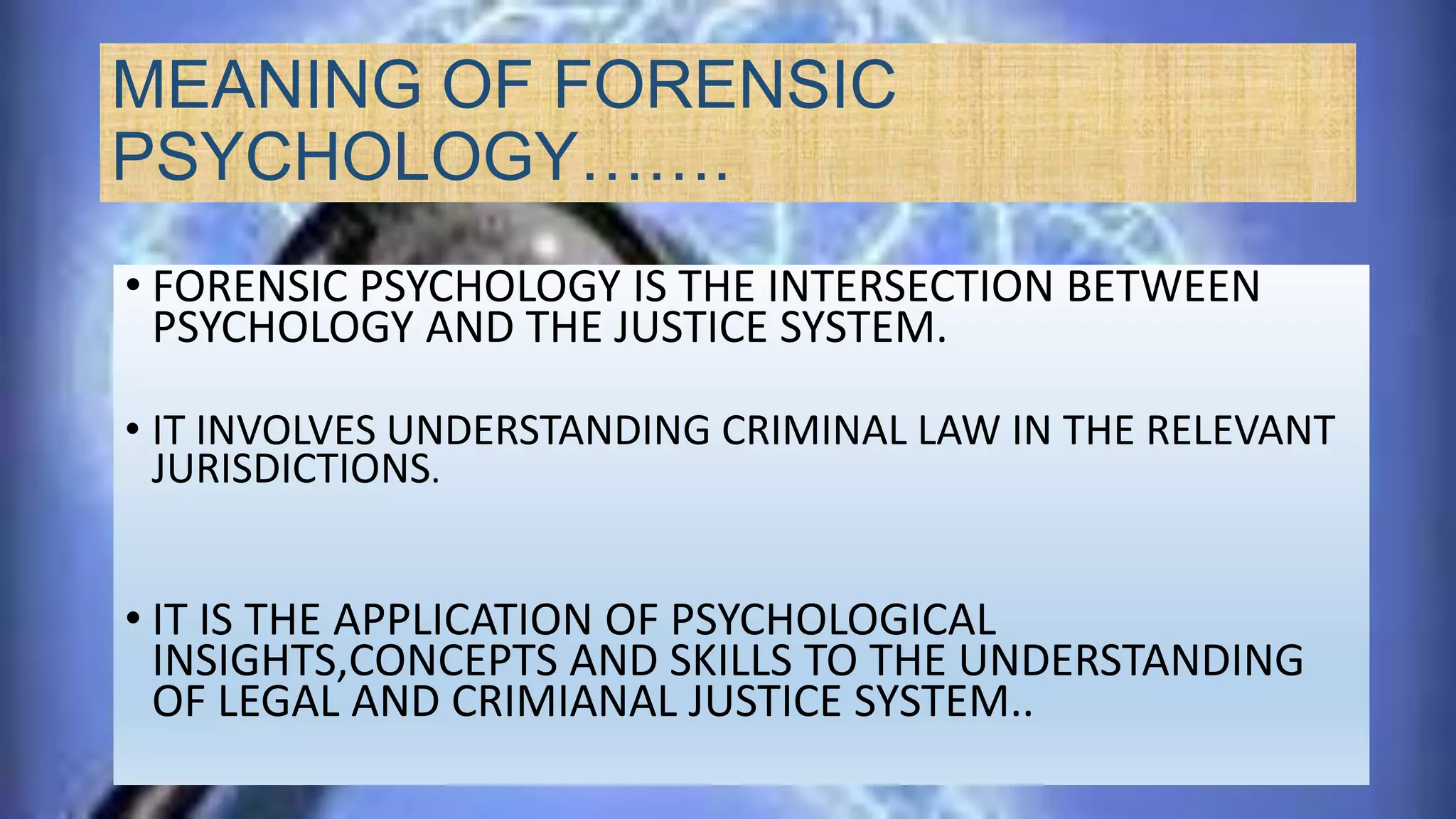 MEANING OF FORENSIC PSYCHOLOGY…….

• FORENSIC PSYCHOLOGY IS THE INTERSECTION BETWEEN PSYCHOLOGY AND THE JUSTICE SYSTEM.

• IT INVOLVES UNDERSTANDING CRIMINAL LAW IN THE RELEVANT JURISDICTIONS.

• IT IS THE APPLICATION OF PSYCHOLOGICAL INSIGHTS,CONCEPTS AND SKILLS TO THE UNDERSTANDING OF LEGAL AND CRIMIANAL JUSTICE SYSTEM..